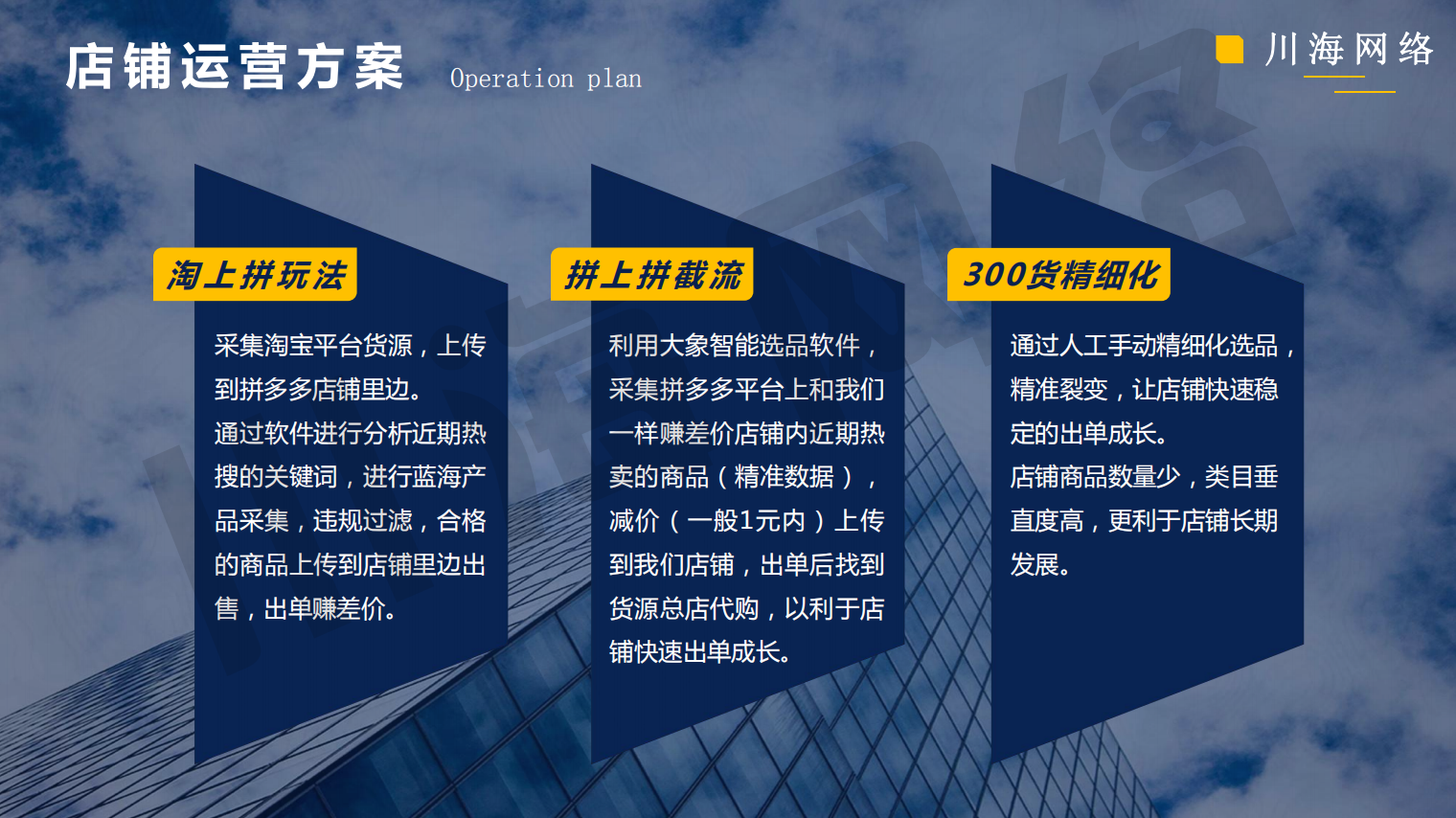 店铺运营方案 Operation plan

川海网络

淘上拼玩法

采集淘宝平台货源，上传到拼多多店铺里边。
通过软件进行分析近期热搜的关键词，进行蓝海产品采集，违规过滤，合格的商品上传到店铺里边出售，出单赚差价。

拼上拼截流

利用大象智能选品软件，采集拼多多平台上和我们一样赚差价店铺内近期热卖的商品（精准数据），减价（一般1元内）上传到我们店铺，出单后找到货源总店代购，以利于店铺快速出单成长。

300货精细化

通过人工手动精细化选品，精准裂变，让店铺快速稳定的出单成长。
店铺商品数量少，类目垂直度高，更利于店铺长期发展。